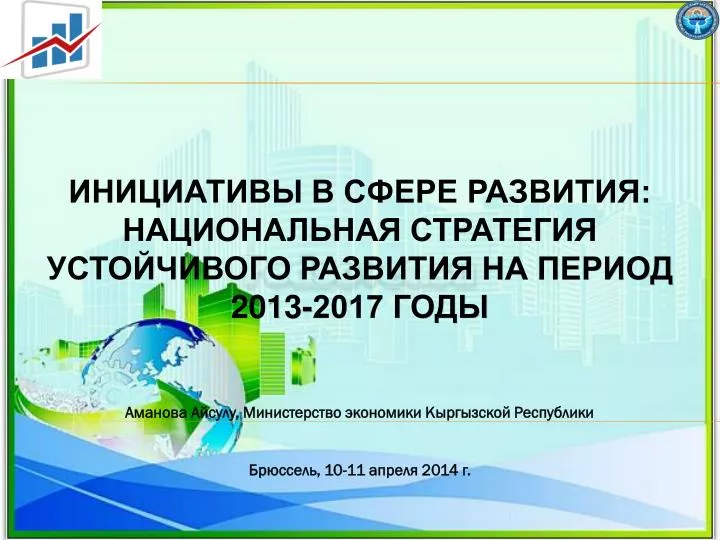 ИНИЦИАТИВЫ В СФЕРЕ РАЗВИТИЯ: НАЦИОНАЛЬНАЯ СТРАТЕГИЯ УСТОЙЧИВОГО РАЗВИТИЯ НА ПЕРИОД 2013-2017 ГОДЫ

Аманова Айсулу, Министерство экономики Кыргызской Республики

Брюссель, 10-11 апреля 2014 г.